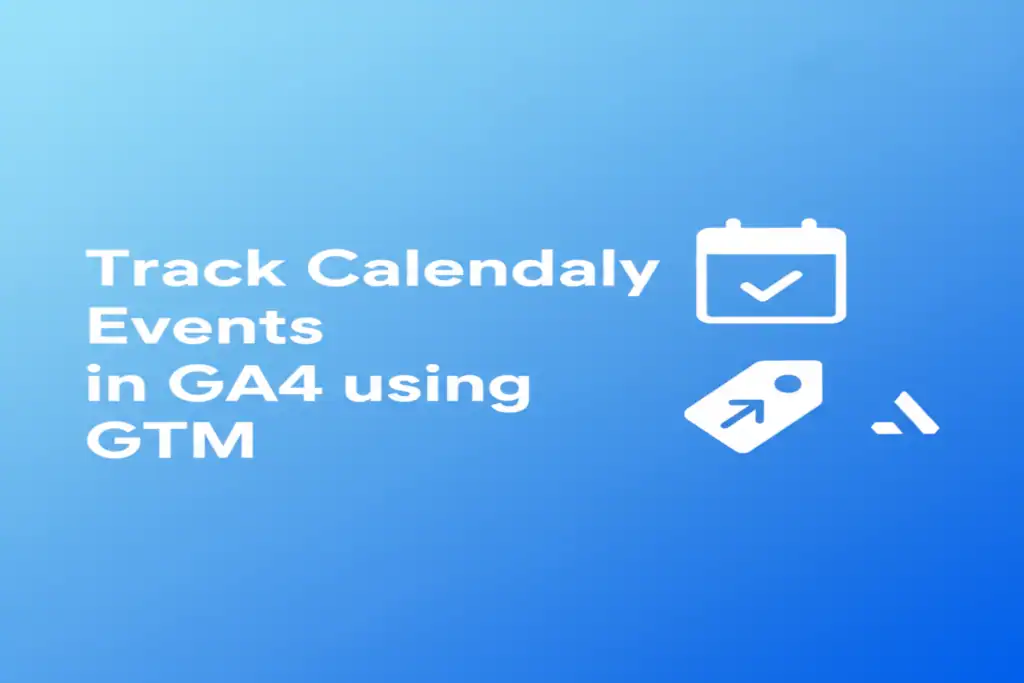 Track Calendaly Events in GA4 using GTM